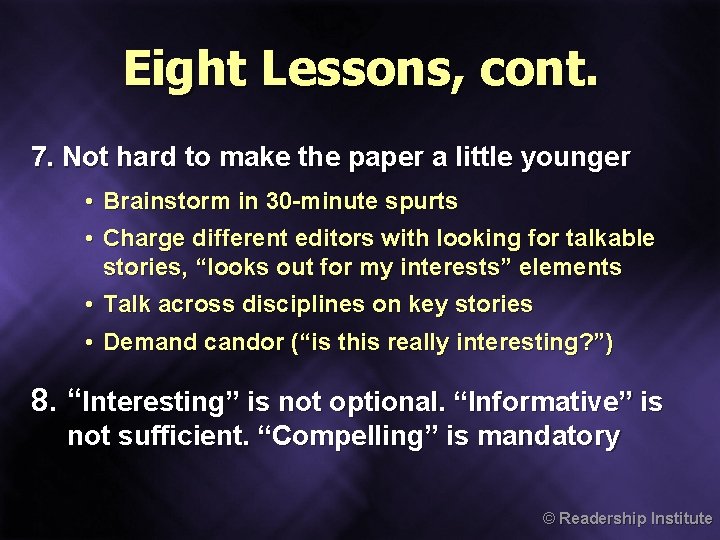 Eight Lessons, cont.

7. Not hard to make the paper a little younger

• Brainstorm in 30-minute spurts

• Charge different editors with looking for talkable stories, “looks out for my interests” elements

• Talk across disciplines on key stories

• Demand candor (“is this really interesting?”)

8. “Interesting” is not optional. “Informative” is not sufficient. “Compelling” is mandatory

© Readership Institute